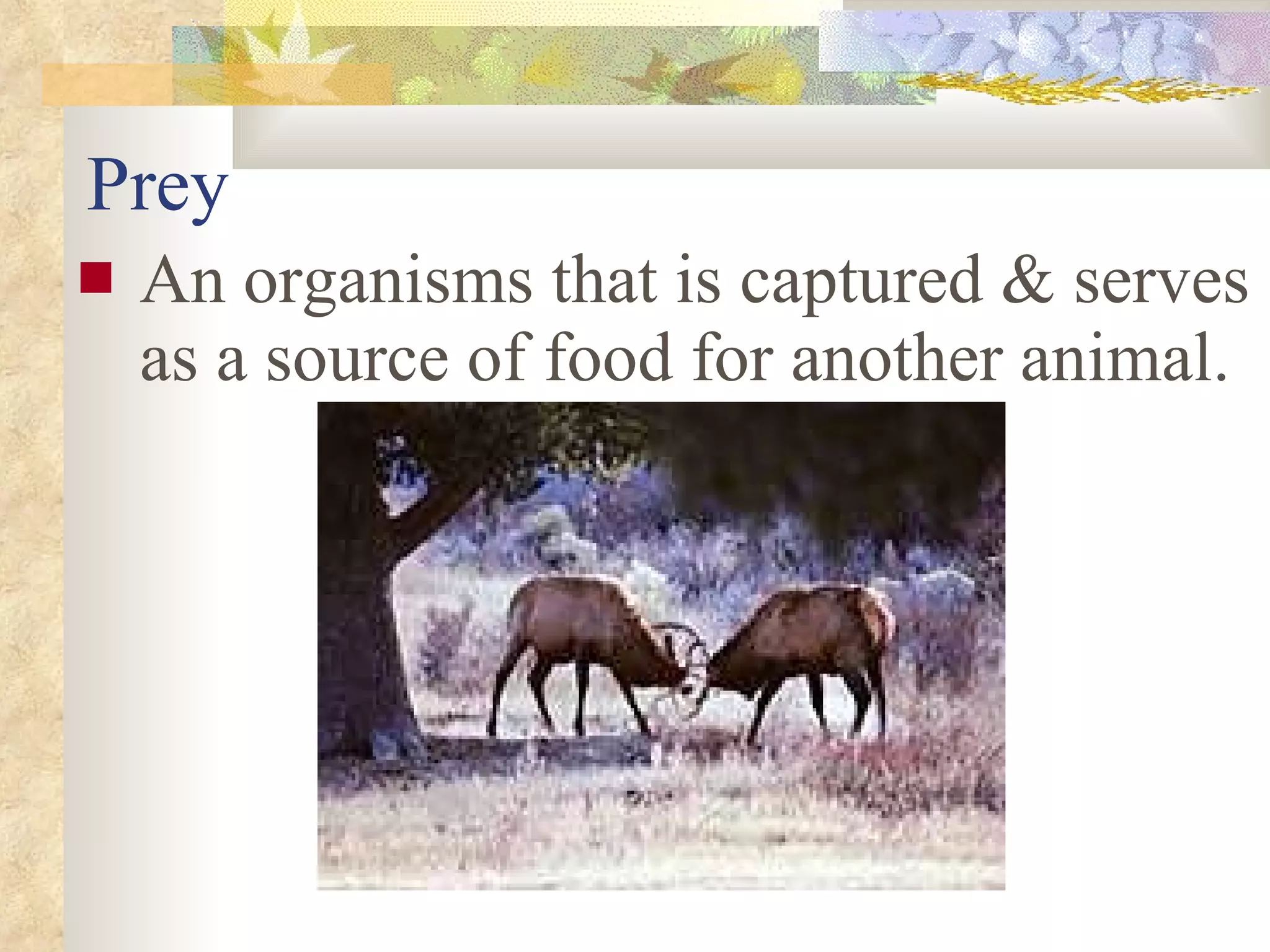 Prey

An organisms that is captured & serves as a source of food for another animal.